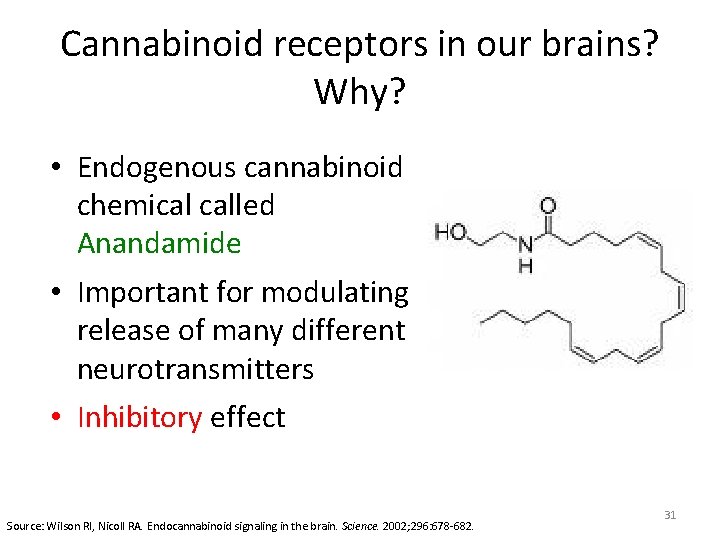 Cannabinoid receptors in our brains? Why?

• Endogenous cannabinoid chemical called Anandamide

• Important for modulating release of many different neurotransmitters

• Inhibitory effect

HO
N
H
O

31

Source: Wilson RI, Nicoll RA. Endocannabinoid signaling in the brain. Science. 2002;296:678-682.